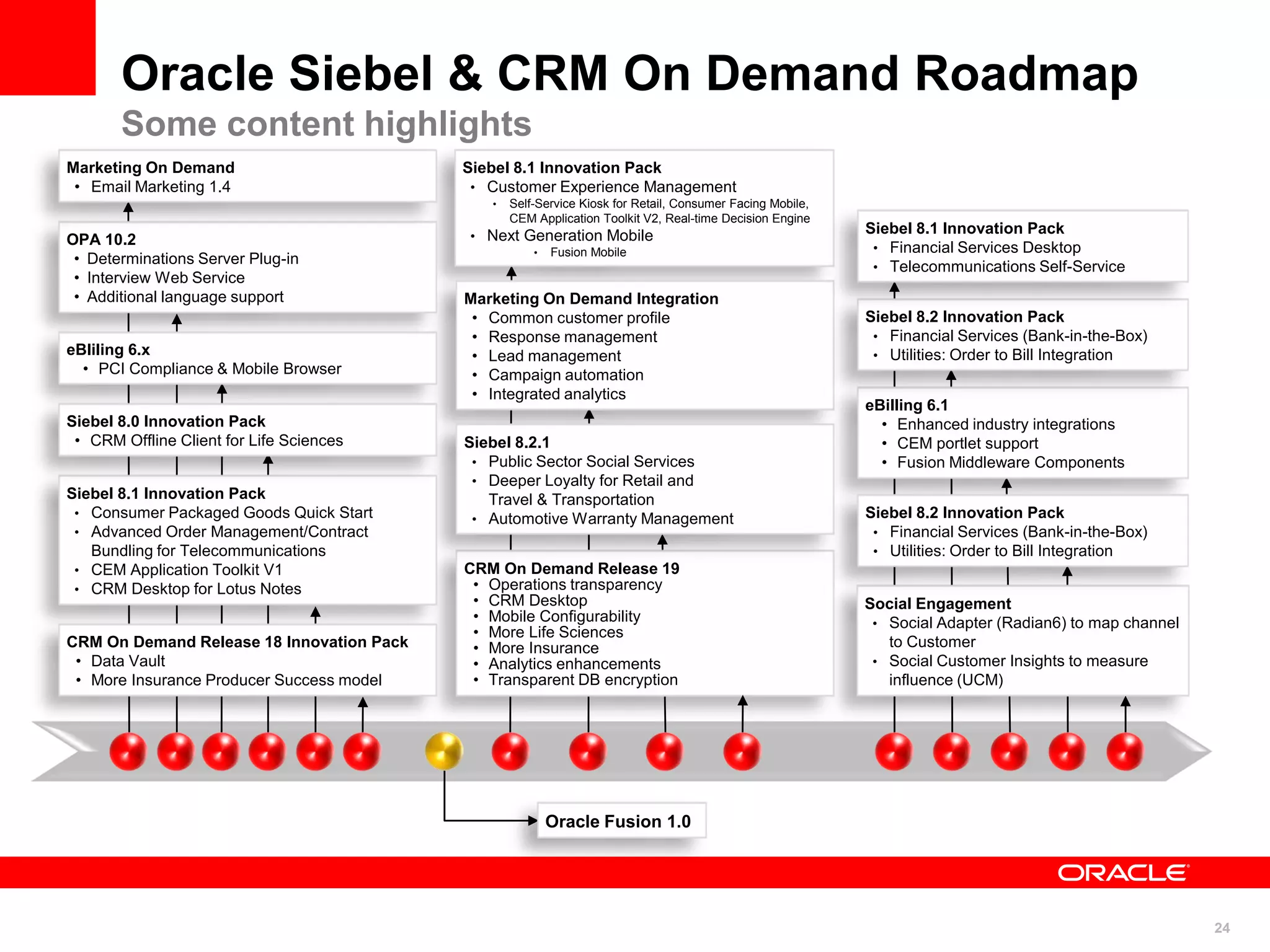 Oracle Siebel & CRM On Demand Roadmap
Some content highlights

Marketing On Demand
• Email Marketing 1.4

OPA 10.2
• Determinations Server Plug-in
• Interview Web Service
• Additional language support

eBliling 6.x
• PCI Compliance & Mobile Browser

Siebel 8.0 Innovation Pack
• CRM Offline Client for Life Sciences

Siebel 8.1 Innovation Pack
• Consumer Packaged Goods Quick Start
• Advanced Order Management/Contract Bundling for Telecommunications
• CEM Application Toolkit V1
• CRM Desktop for Lotus Notes

CRM On Demand Release 18 Innovation Pack
• Data Vault
• More Insurance Producer Success model

Siebel 8.1 Innovation Pack
• Customer Experience Management
• Self-Service Kiosk for Retail, Consumer Facing Mobile, CEM Application Toolkit V2, Real-time Decision Engine
• Next Generation Mobile
• Fusion Mobile

Marketing On Demand Integration
• Common customer profile
• Response management
• Lead management
• Campaign automation
• Integrated analytics

Siebel 8.2.1
• Public Sector Social Services
• Deeper Loyalty for Retail and Travel & Transportation
• Automotive Warranty Management

CRM On Demand Release 19
• Operations transparency
• CRM Desktop
• Mobile Configurability
• More Life Sciences
• More Insurance
• Analytics enhancements
• Transparent DB encryption

Siebel 8.1 Innovation Pack
• Financial Services Desktop
• Telecommunications Self-Service

Siebel 8.2 Innovation Pack
• Financial Services (Bank-in-the-Box)
• Utilities: Order to Bill Integration

eBilling 6.1
• Enhanced industry integrations
• CEM portlet support
• Fusion Middleware Components

Siebel 8.2 Innovation Pack
• Financial Services (Bank-in-the-Box)
• Utilities: Order to Bill Integration

Social Engagement
• Social Adapter (Radian6) to map channel to Customer
• Social Customer Insights to measure influence (UCM)

Oracle Fusion 1.0

ORACLE

24